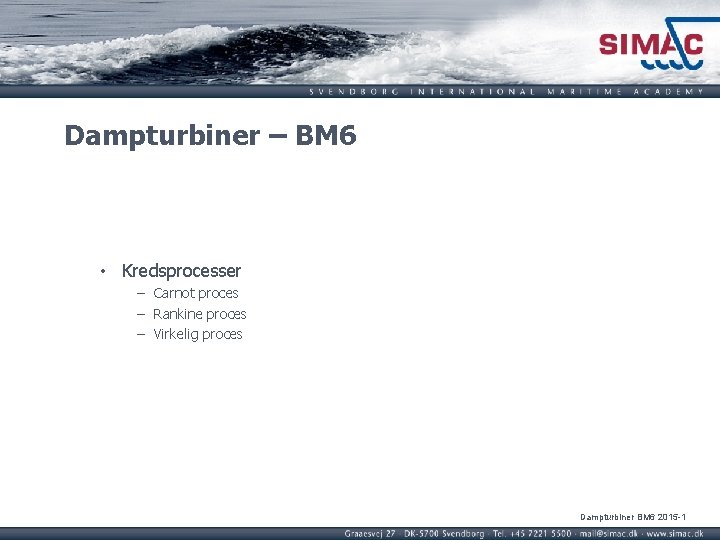 SIMAC

SVENDBORG INTERNATIONAL MARITIME ACADEMY

Dampturbiner – BM6

• Kredsprocesser
– Carnot proces
– Rankine proces
– Virkelig proces

Dampturbiner BM6 2015-1

Graaesvej 27 · DK-5700 Svendborg · Tel. +45 7221 5500 · mail@simac.dk · www.simac.dk